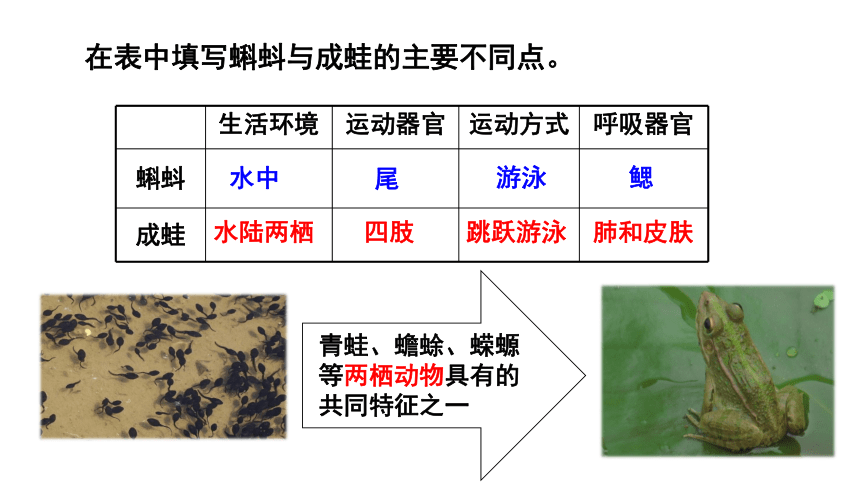 在表中填写蝌蚪与成蛙的主要不同点。

| | 生活环境 | 运动器官 | 运动方式 | 呼吸器官 |
|---|---|---|---|---|
| 蝌蚪 | 水中 | 尾 | 游泳 | 鳃 |
| 成蛙 | 水陆两栖 | 四肢 | 跳跃游泳 | 肺和皮肤 |

青蛙、蟾蜍、蝾螈等两栖动物具有的共同特征之一